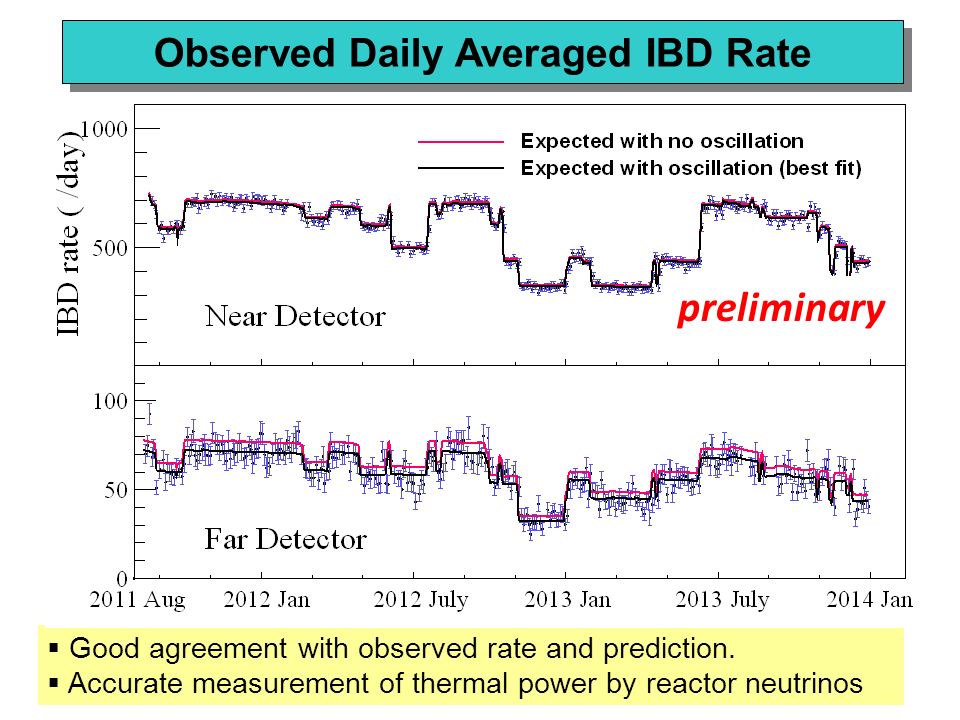 Observed Daily Averaged IBD Rate

IBD rate ( /day)

1000

500

Expected with no oscillation
Expected with oscillation (best fit)

Near Detector

preliminary

100

50

0

Far Detector

2011 Aug
2012 Jan
2012 July
2013 Jan
2013 July
2014 Jan

▪ Good agreement with observed rate and prediction.
▪ Accurate measurement of thermal power by reactor neutrinos